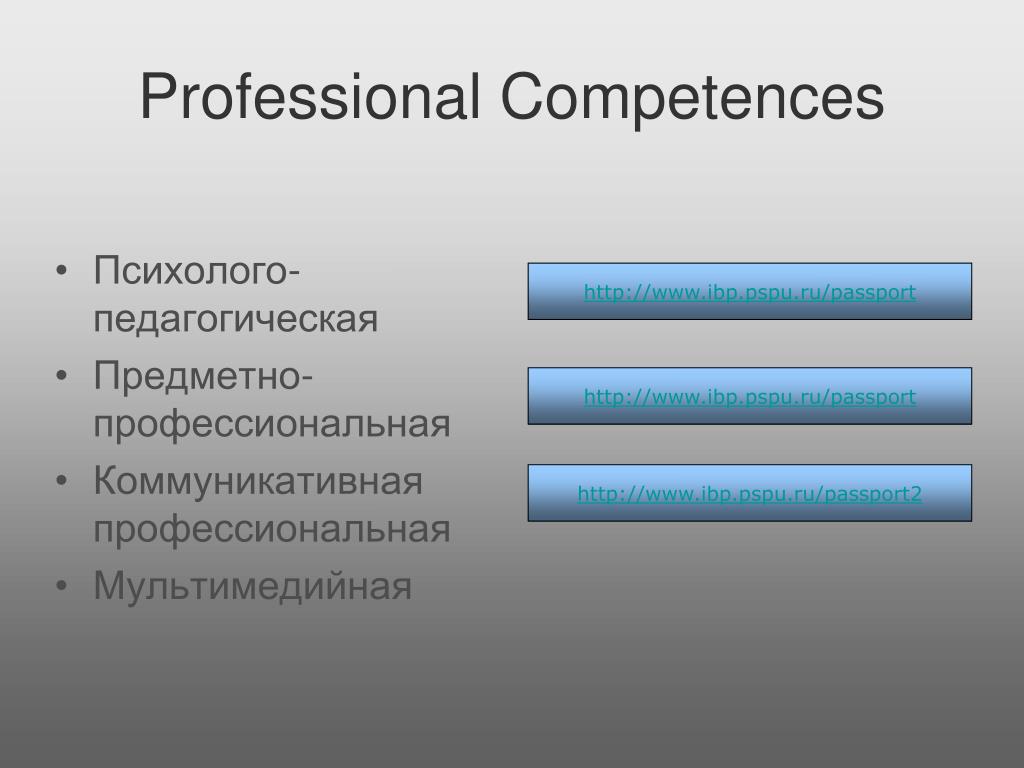 Professional Competences

• Психолого-педагогическая
• Предметно-профессиональная
• Коммуникативная профессиональная
• Мультимедийная

http://www.ibp.pspu.ru/passport

http://www.ibp.pspu.ru/passport

http://www.ibp.pspu.ru/passport2